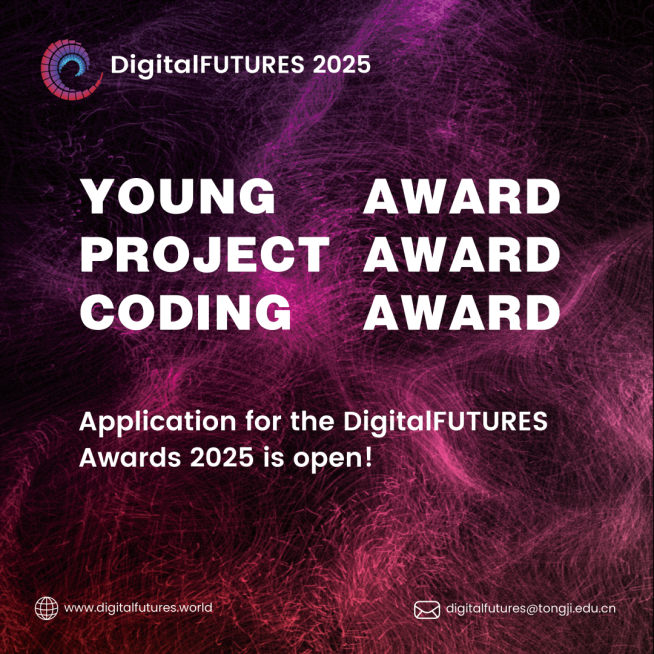 DigitalFUTURES 2025

YOUNG AWARD
PROJECT AWARD
CODING AWARD

Application for the DigitalFUTURES Awards 2025 is open!

www.digitalfutures.world

digitalfutures@tongji.edu.cn